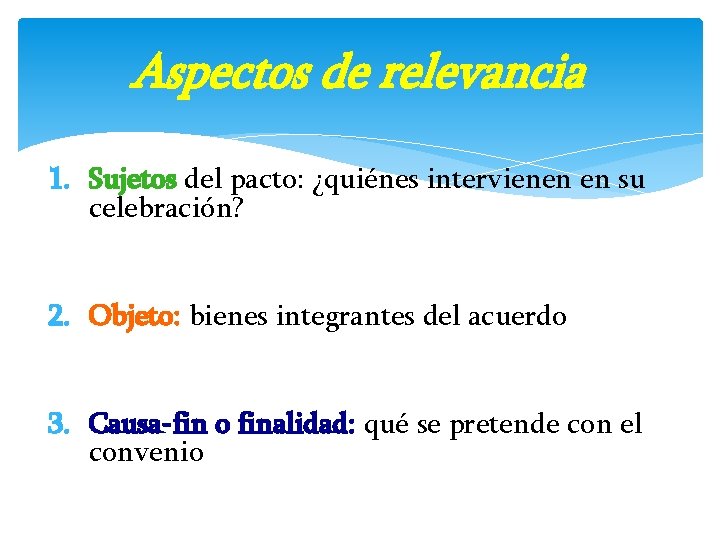 Aspectos de relevancia

1. Sujetos del pacto: ¿quiénes intervienen en su celebración?

2. Objeto: bienes integrantes del acuerdo

3. Causa-fin o finalidad: qué se pretende con el convenio